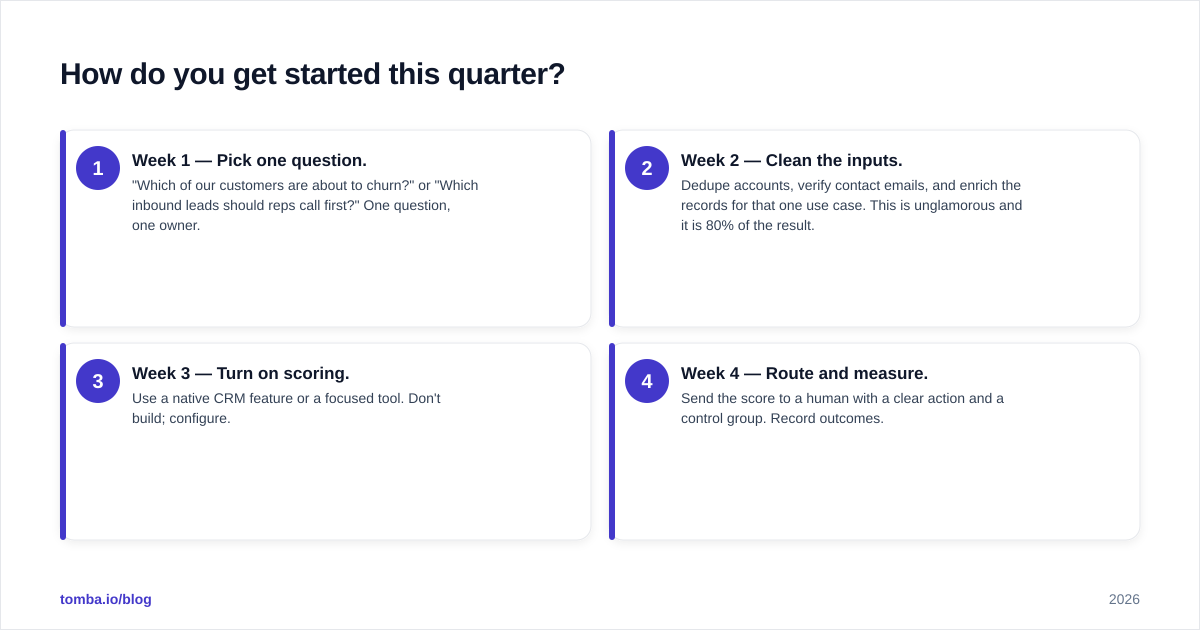 How do you get started this quarter?

1
Week 1 — Pick one question.
"Which of our customers are about to churn?" or "Which inbound leads should reps call first?" One question, one owner.

2
Week 2 — Clean the inputs.
Dedupe accounts, verify contact emails, and enrich the records for that one use case. This is unglamorous and it is 80% of the result.

3
Week 3 — Turn on scoring.
Use a native CRM feature or a focused tool. Don't build; configure.

4
Week 4 — Route and measure.
Send the score to a human with a clear action and a control group. Record outcomes.

tomba.io/blog

2026